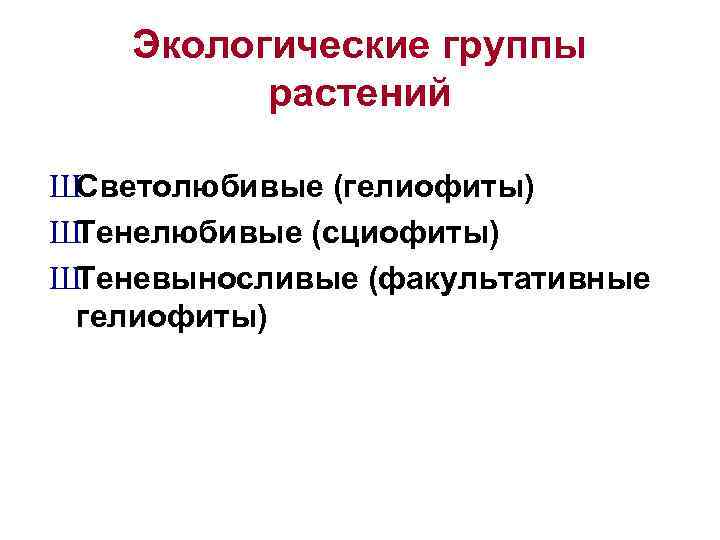 Экологические группы растений

ШСветолюбивые (гелиофиты)

ШТенелюбивые (сциофиты)

ШТеневыносливые (факультативные гелиофиты)